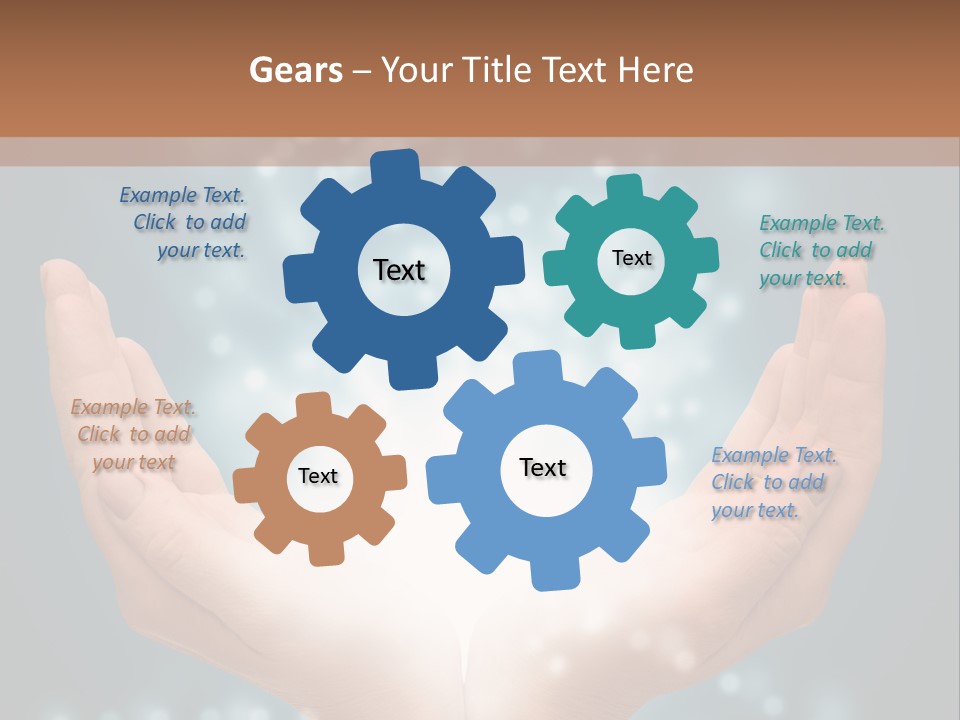 Gears – Your Title Text Here

Example Text. Click to add your text.

Text

Text

Example Text. Click to add your text.

Example Text. Click to add your text

Text

Text

Example Text. Click to add your text.